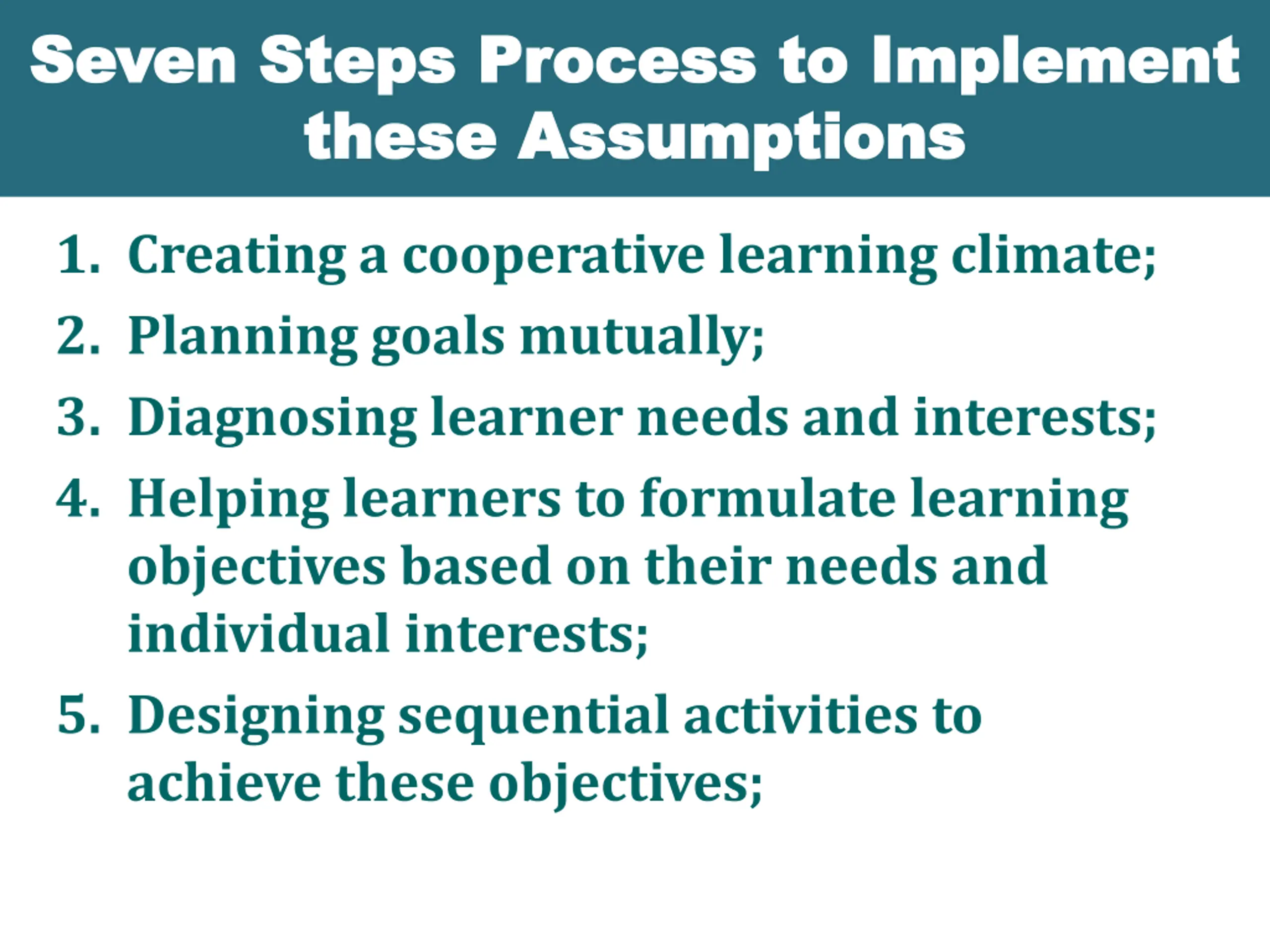 Seven Steps Process to Implement these Assumptions

1. Creating a cooperative learning climate;
2. Planning goals mutually;
3. Diagnosing learner needs and interests;
4. Helping learners to formulate learning objectives based on their needs and individual interests;
5. Designing sequential activities to achieve these objectives;